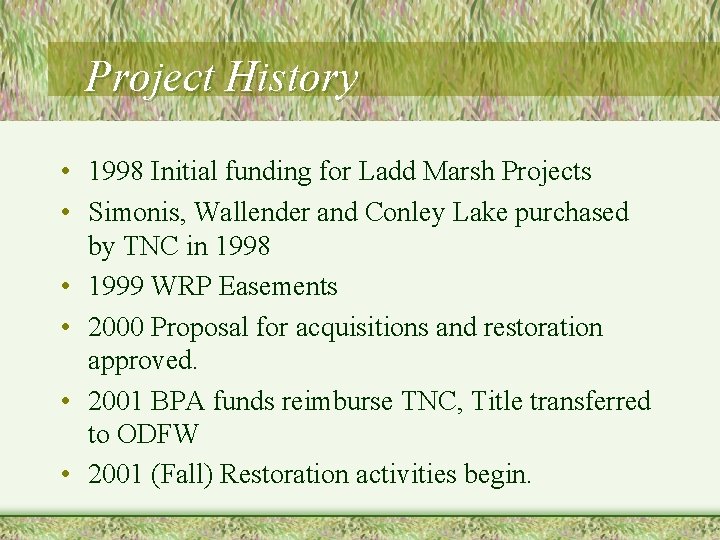 Project History

• 1998 Initial funding for Ladd Marsh Projects
• Simonis, Wallender and Conley Lake purchased by TNC in 1998
• 1999 WRP Easements
• 2000 Proposal for acquisitions and restoration approved.
• 2001 BPA funds reimburse TNC, Title transferred to ODFW
• 2001 (Fall) Restoration activities begin.